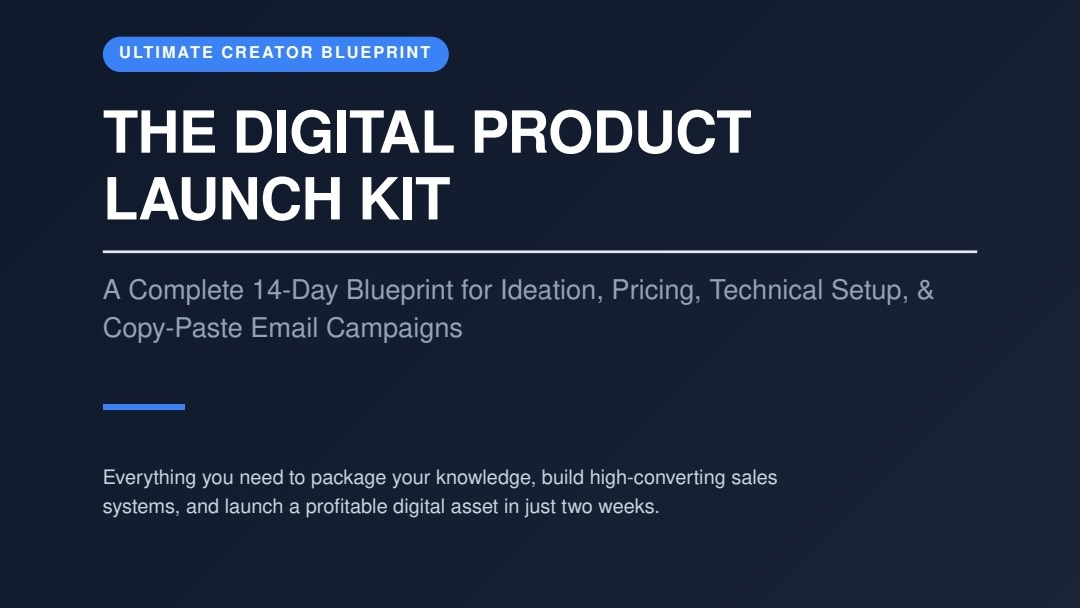 ULTIMATE CREATOR BLUEPRINT

THE DIGITAL PRODUCT LAUNCH KIT

A Complete 14-Day Blueprint for Ideation, Pricing, Technical Setup, & Copy-Paste Email Campaigns

Everything you need to package your knowledge, build high-converting sales systems, and launch a profitable digital asset in just two weeks.